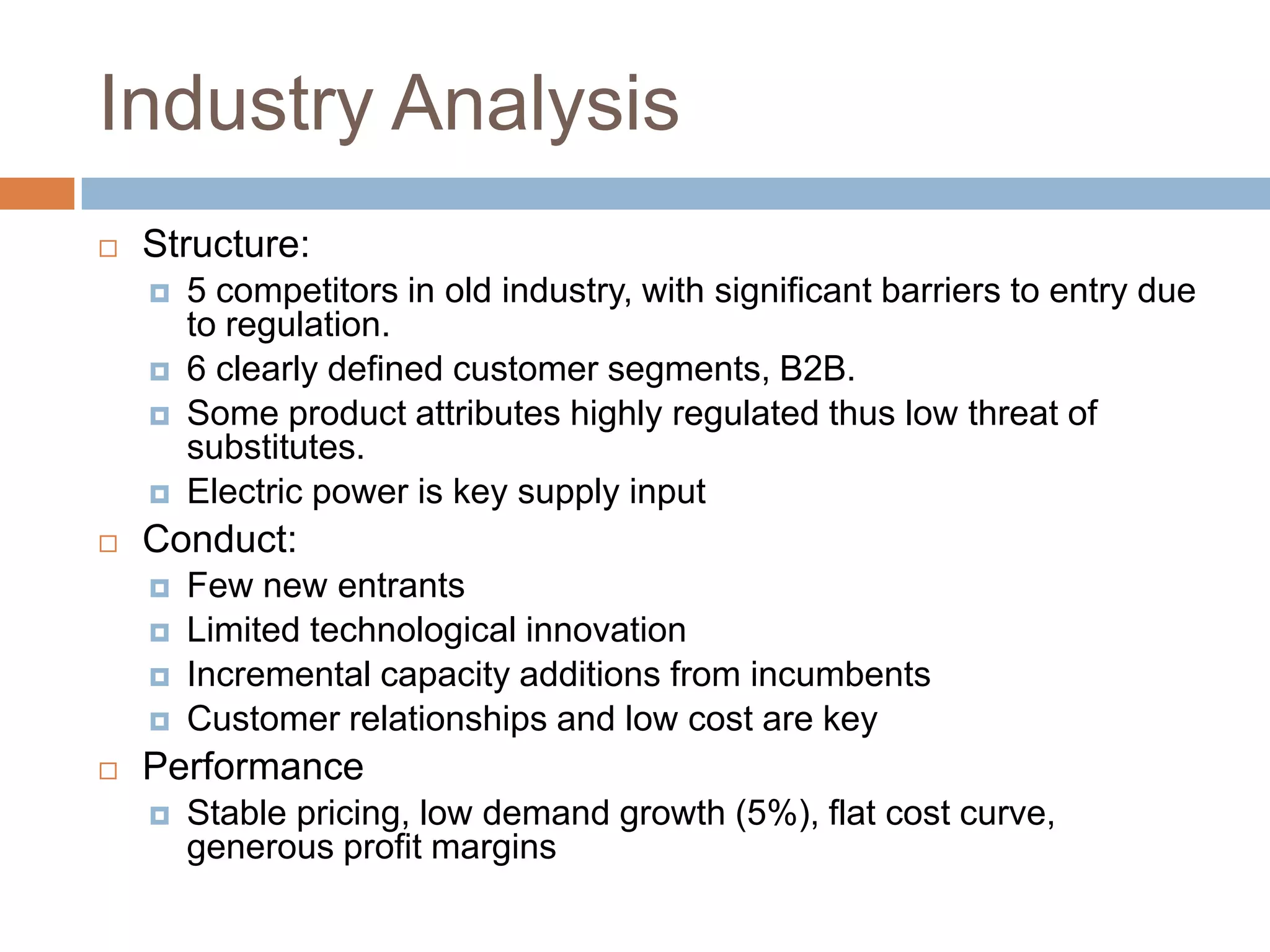 Industry Analysis

Structure:

5 competitors in old industry, with significant barriers to entry due to regulation.

6 clearly defined customer segments, B2B.

Some product attributes highly regulated thus low threat of substitutes.

Electric power is key supply input

Conduct:

Few new entrants

Limited technological innovation

Incremental capacity additions from incumbents

Customer relationships and low cost are key

Performance

Stable pricing, low demand growth (5%), flat cost curve, generous profit margins